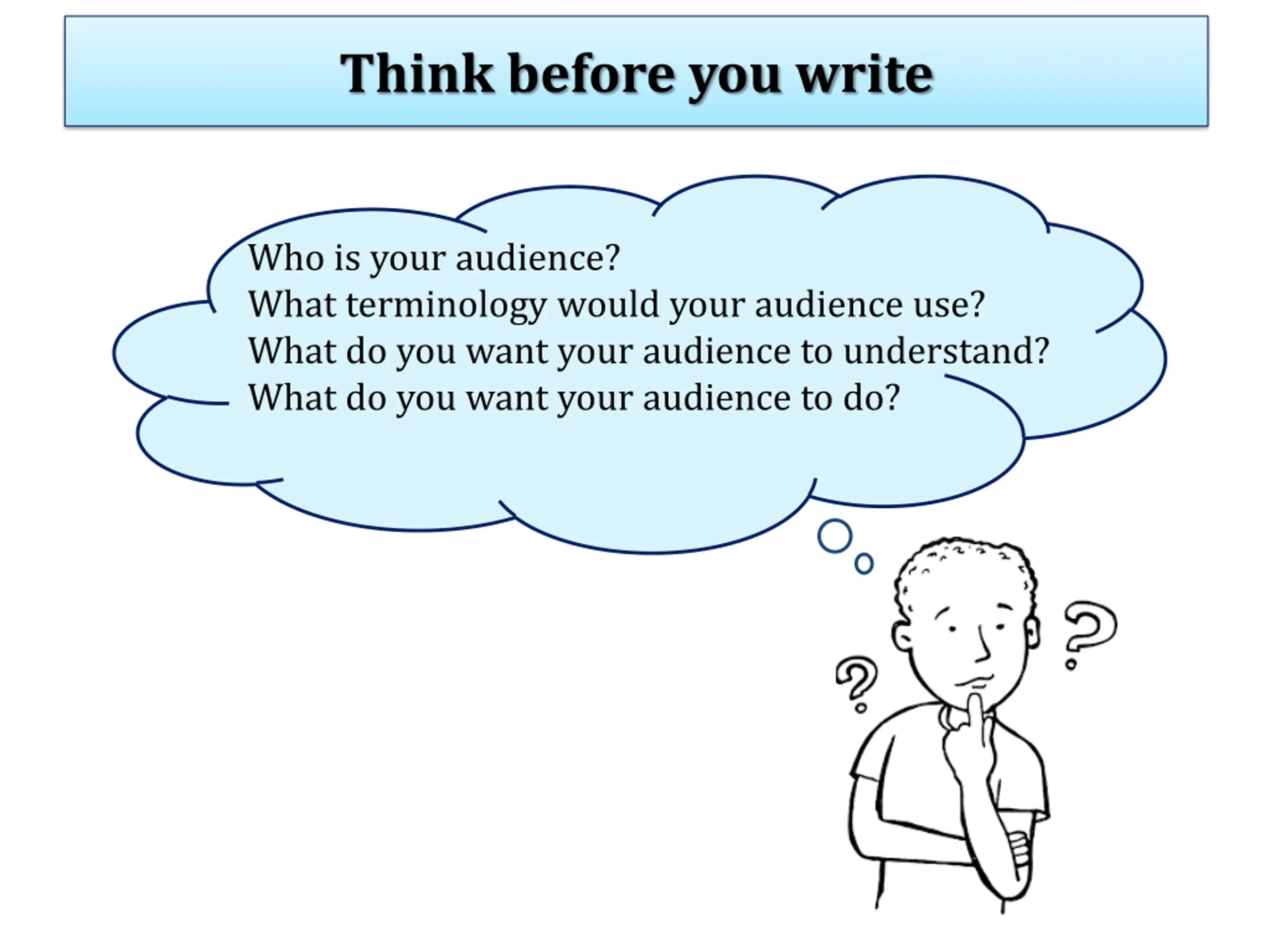 Think before you write

Who is your audience?
What terminology would your audience use?
What do you want your audience to understand?
What do you want your audience to do?

?

?